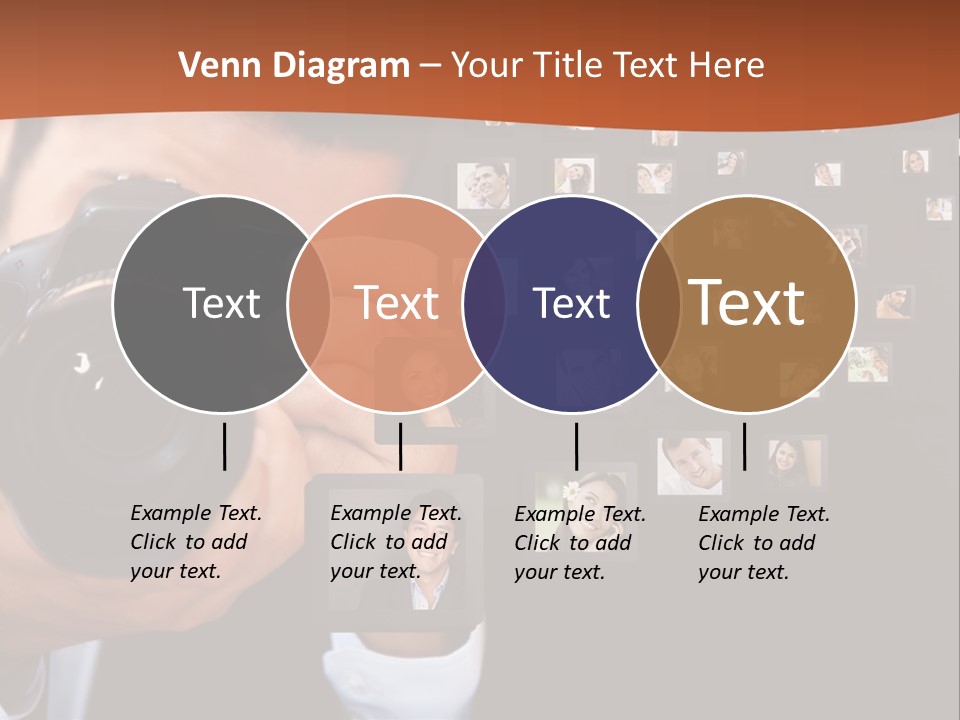 Venn Diagram – Your Title Text Here

Text

Text

Text

Text

Example Text. Click to add your text.

Example Text. Click to add your text.

Example Text. Click to add your text.

Example Text. Click to add your text.